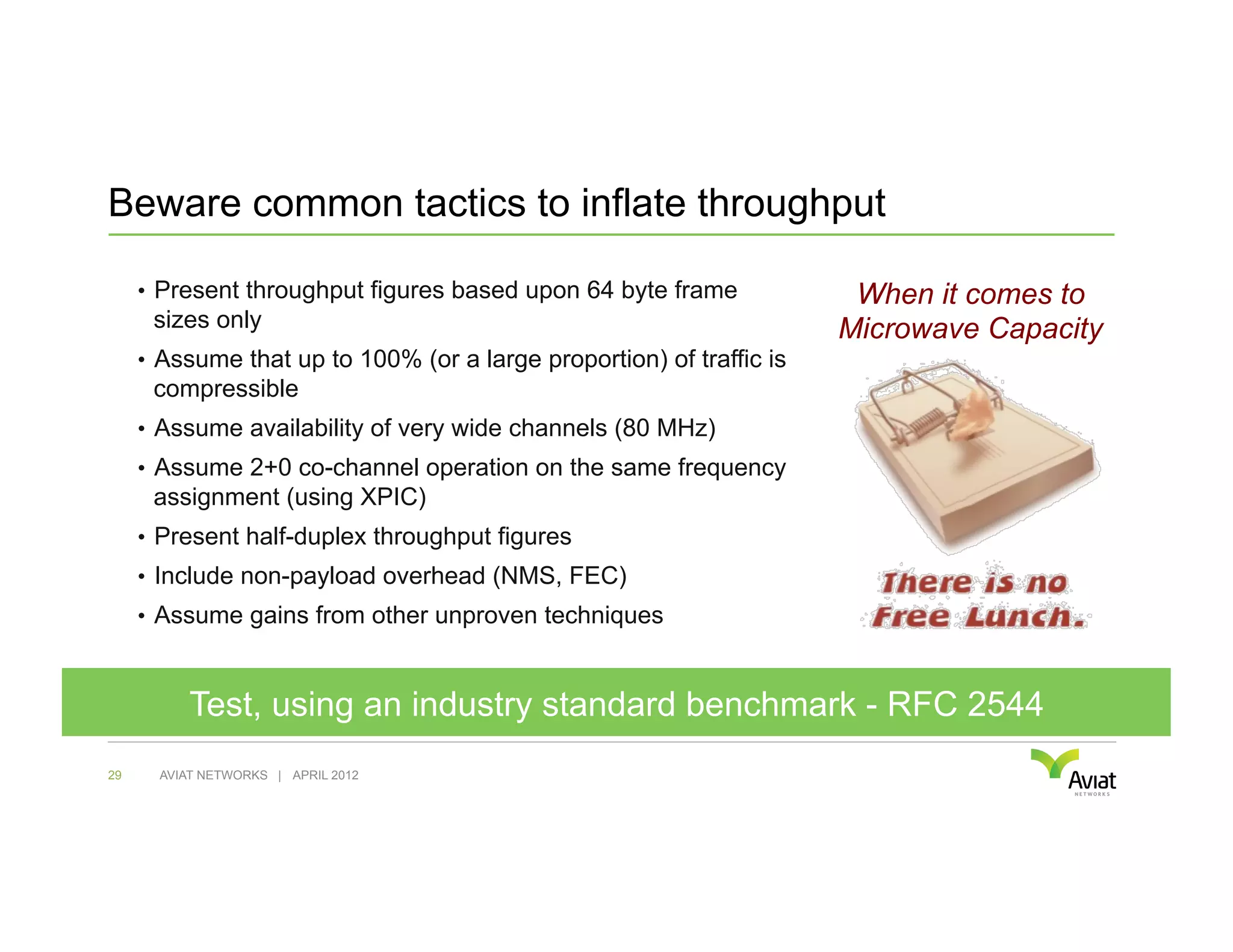 Beware common tactics to inflate throughput

• Present throughput figures based upon 64 byte frame sizes only
• Assume that up to 100% (or a large proportion) of traffic is compressible
• Assume availability of very wide channels (80 MHz)
• Assume 2+0 co-channel operation on the same frequency assignment (using XPIC)
• Present half-duplex throughput figures
• Include non-payload overhead (NMS, FEC)
• Assume gains from other unproven techniques

When it comes to Microwave Capacity

There is no Free Lunch.

Test, using an industry standard benchmark - RFC 2544

29 AVIAT NETWORKS | APRIL 2012

Aviat NETWORKS